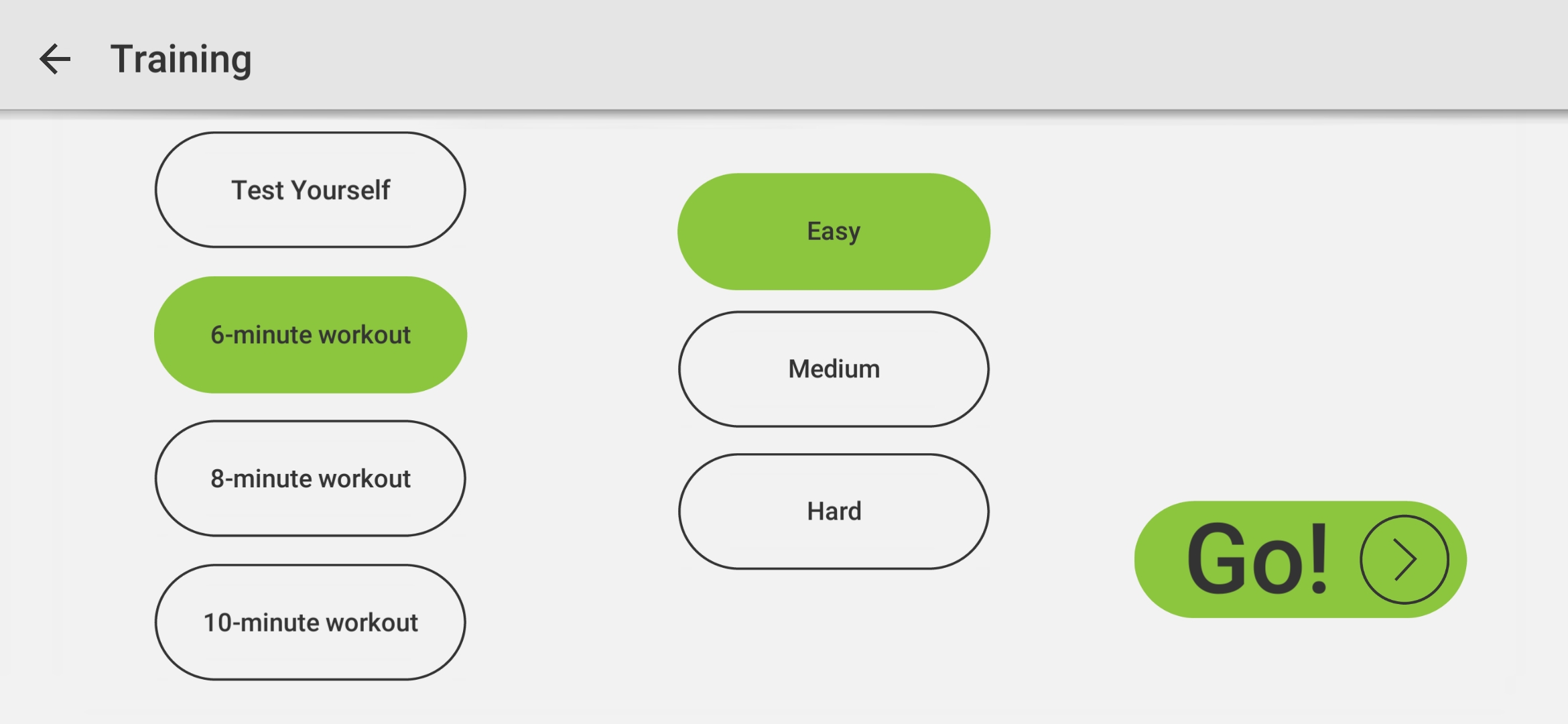 Training

Test Yourself

6-minute workout

8-minute workout

10-minute workout

Easy

Medium

Hard

Go!